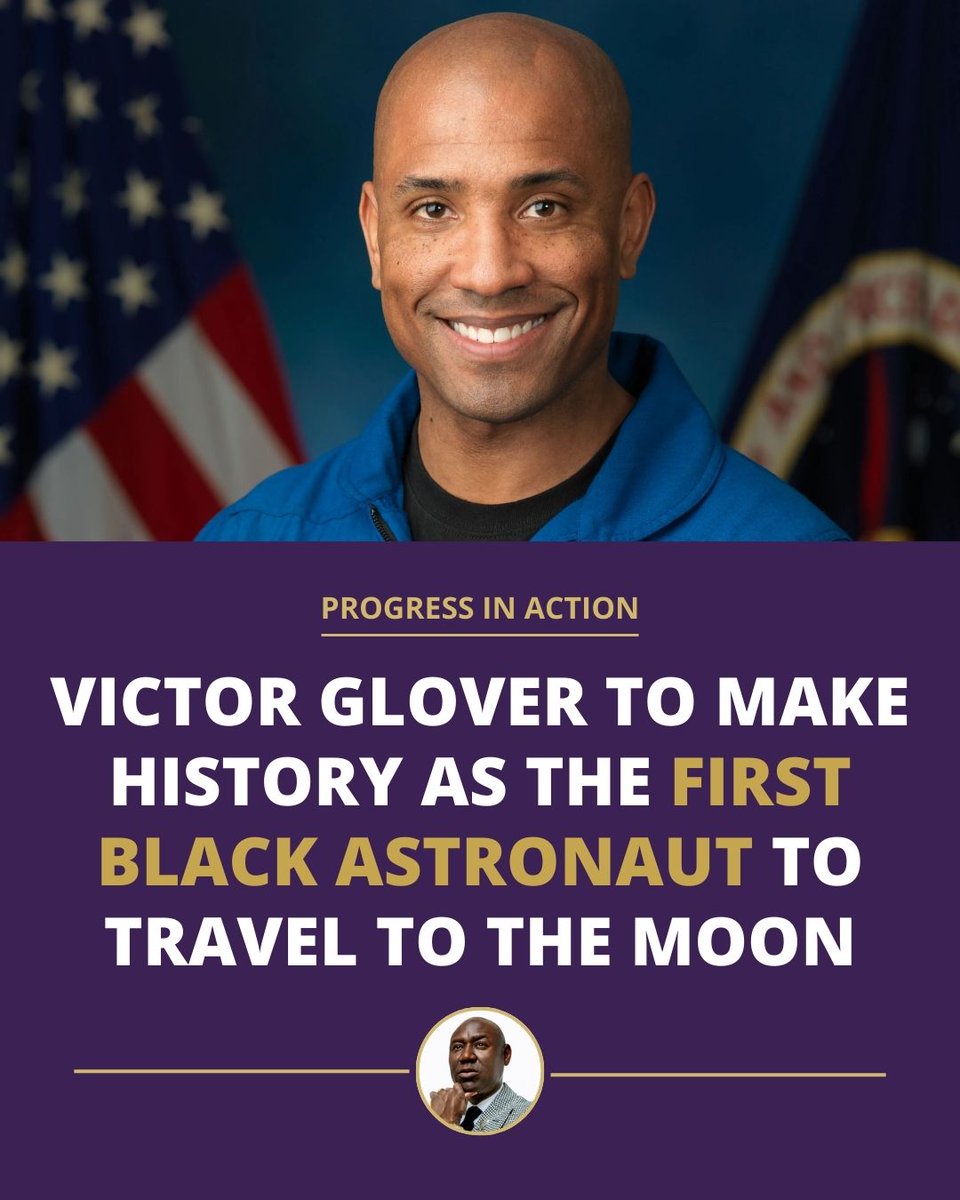 PROGRESS IN ACTION

VICTOR GLOVER TO MAKE HISTORY AS THE FIRST BLACK ASTRONAUT TO TRAVEL TO THE MOON